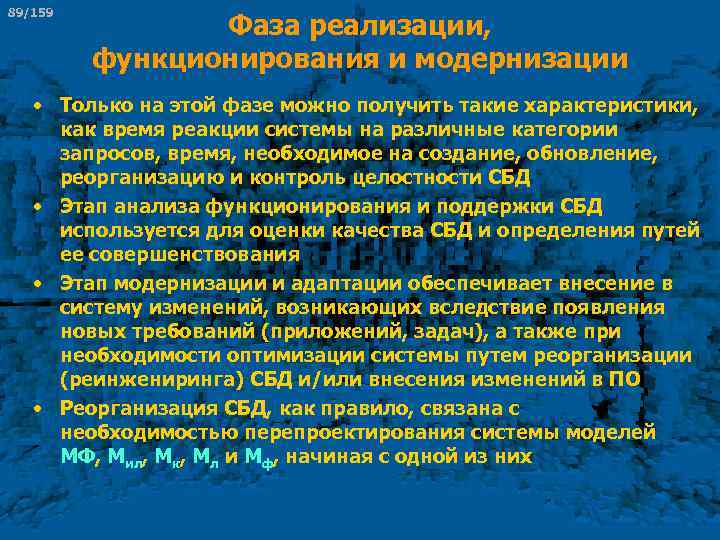 89/159

Фаза реализации, функционирования и модернизации

• Только на этой фазе можно получить такие характеристики, как время реакции системы на различные категории запросов, время, необходимое на создание, обновление, реорганизацию и контроль целостности СБД

• Этап анализа функционирования и поддержки СБД используется для оценки качества СБД и определения путей ее совершенствования

• Этап модернизации и адаптации обеспечивает внесение в систему изменений, возникающих вследствие появления новых требований (приложений, задач), а также при необходимости оптимизации системы путем реорганизации (реинжениринга) СБД и/или внесения изменений в ПО

• Реорганизация СБД, как правило, связана с необходимостью перепроектирования системы моделей МФ, $М_{ил}$, $М_{к}$, $М_{л}$ и $М_{ф}$, начиная с одной из них